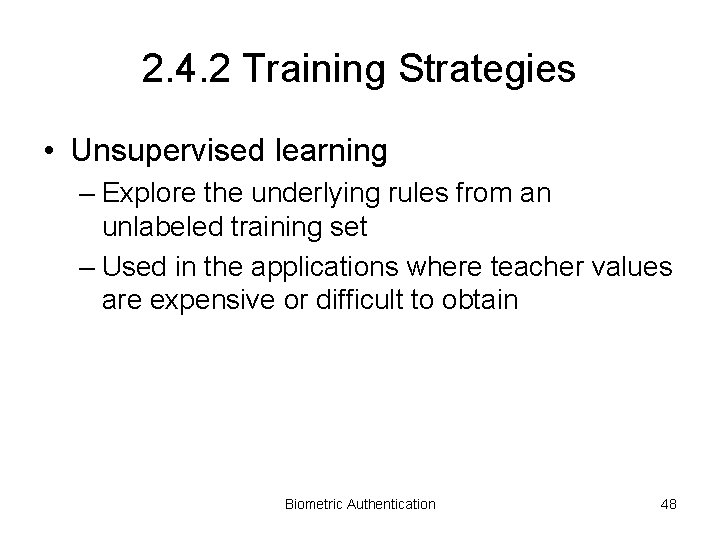 2.4.2 Training Strategies

• Unsupervised learning
– Explore the underlying rules from an unlabeled training set
– Used in the applications where teacher values are expensive or difficult to obtain

Biometric Authentication

48